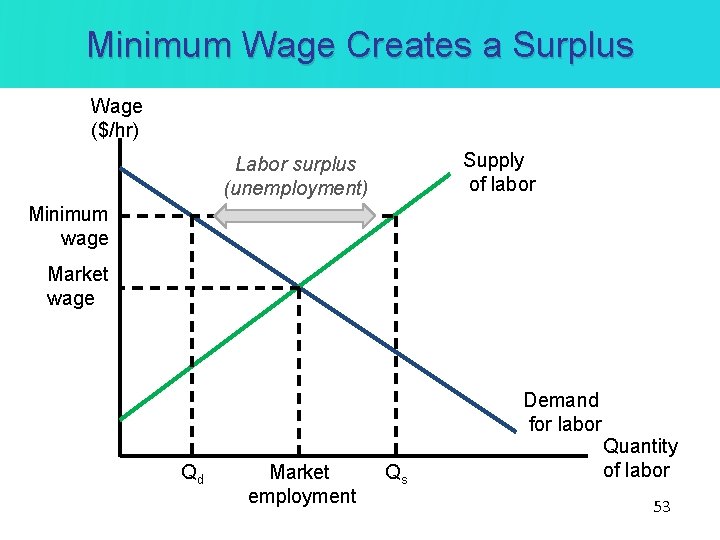 Minimum Wage Creates a Surplus

Wage ($/hr)

Labor surplus (unemployment)

Supply of labor

Minimum wage

Market wage

Demand for labor

Quantity of labor

$Q_d$

Market employment

$Q_s$

53